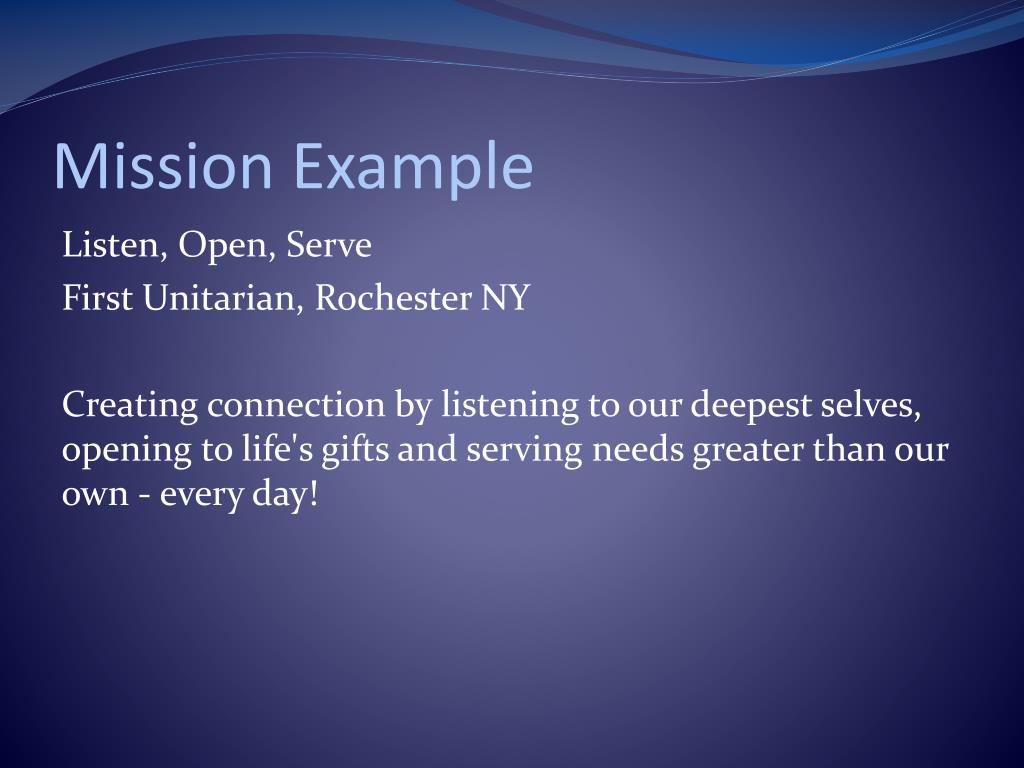 Mission Example

Listen, Open, Serve
First Unitarian, Rochester NY

Creating connection by listening to our deepest selves, opening to life's gifts and serving needs greater than our own - every day!